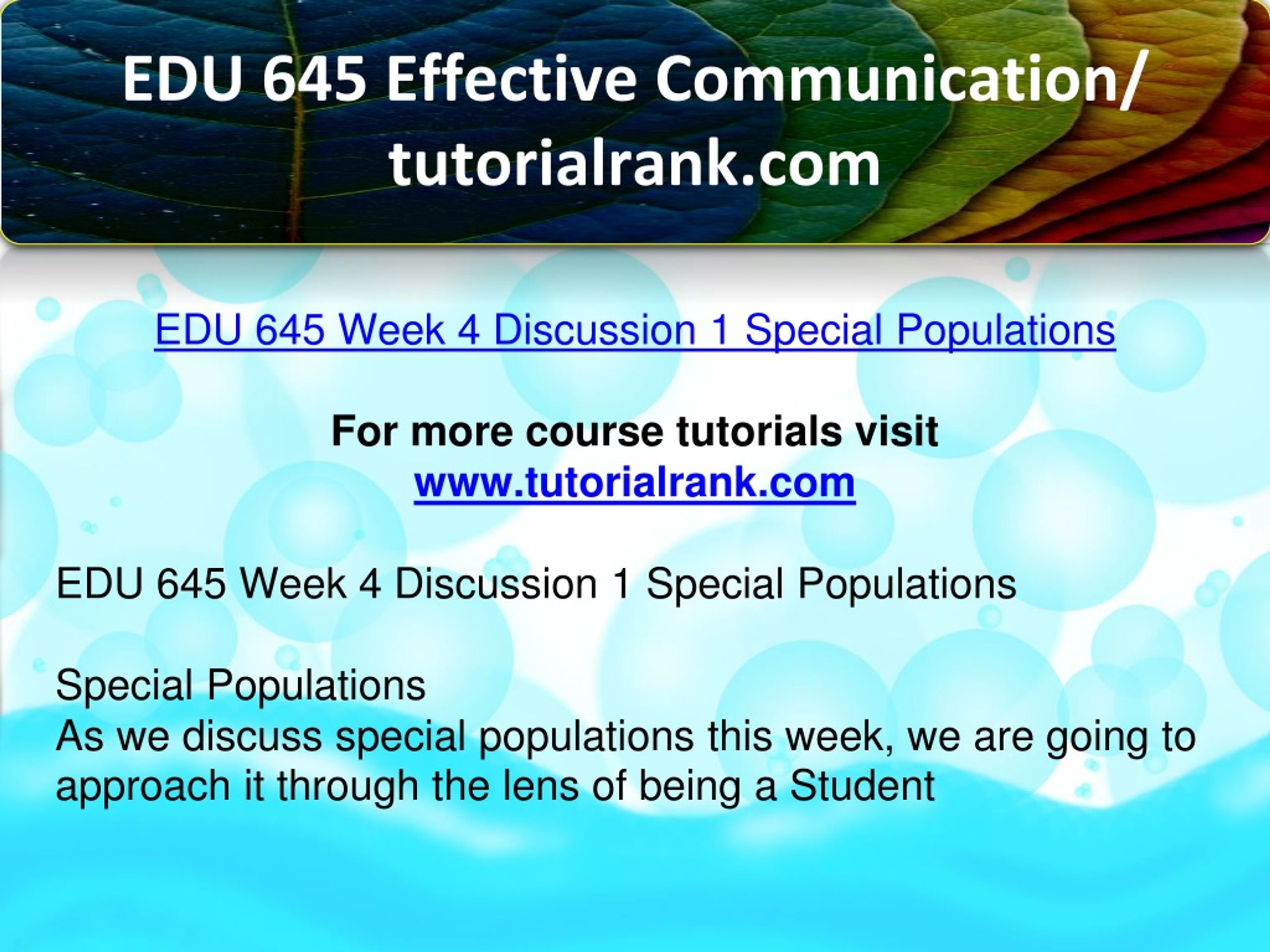 EDU 645 Effective Communication/ tutorialrank.com

EDU 645 Week 4 Discussion 1 Special Populations

For more course tutorials visit
www.tutorialrank.com

EDU 645 Week 4 Discussion 1 Special Populations

Special Populations
As we discuss special populations this week, we are going to approach it through the lens of being a Student